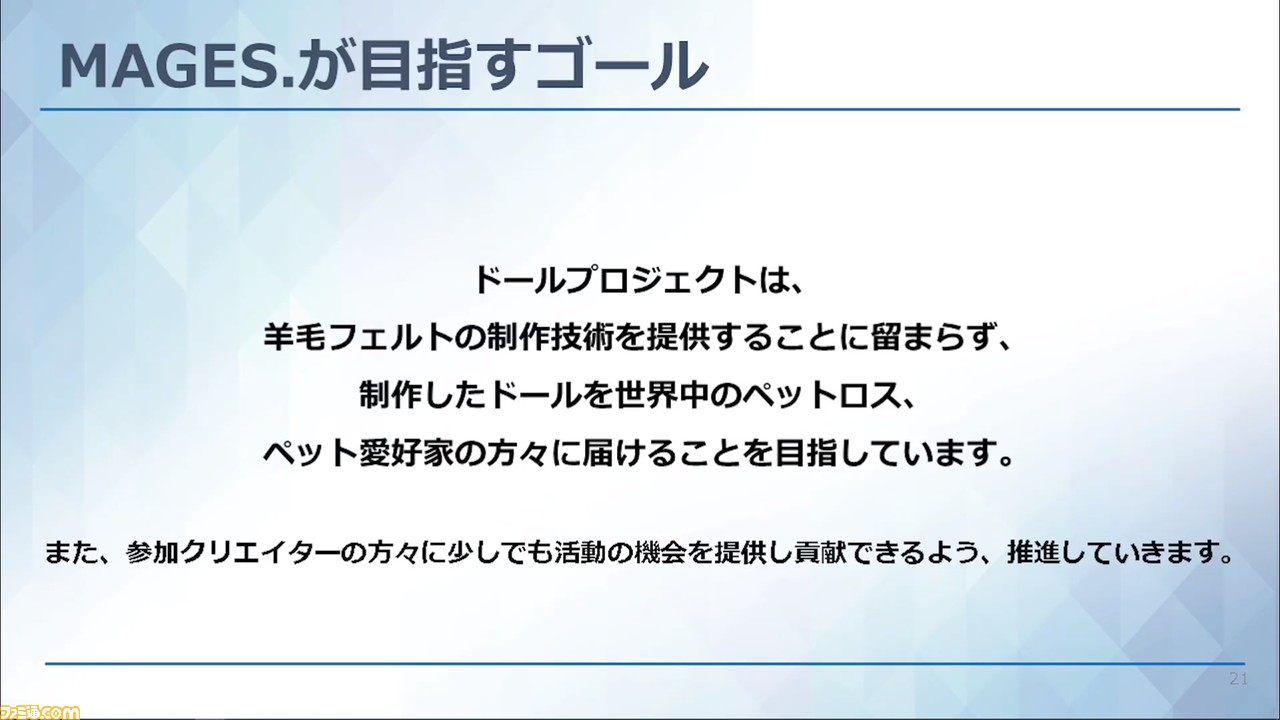 MAGES.が目指すゴール

ドールプロジェクトは、
羊毛フェルトの制作技術を提供することに留まらず、
制作したドールを世界中のペットロス、
ペット愛好家の方々に届けることを目指しています。

また、参加クリエイターの方々に少しでも活動の機会を提供し貢献できるよう、推進していきます。

21

ファミ通.com